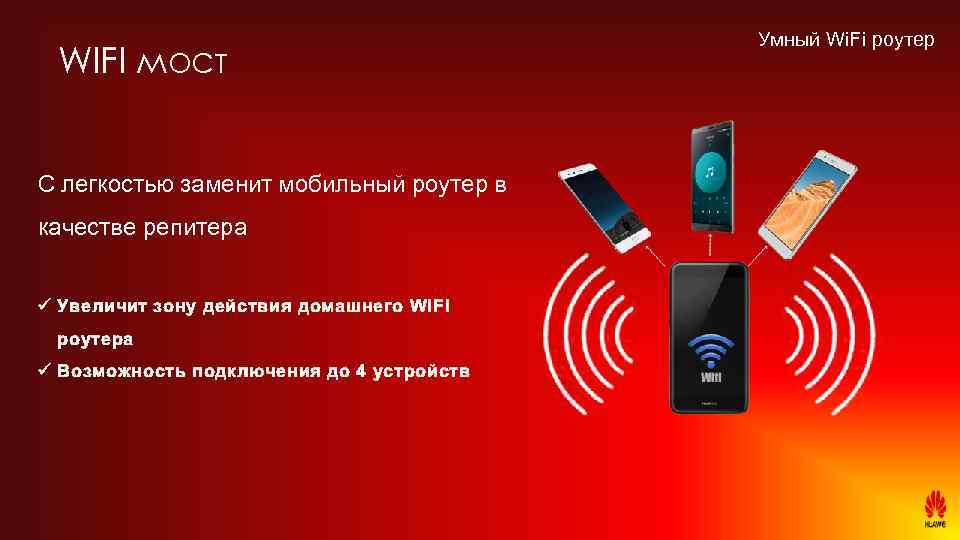 WIFI МОСТ

Умный WiFi роутер

С легкостью заменит мобильный роутер в качестве репитера

✓ Увеличит зону действия домашнего WIFI роутера
✓ Возможность подключения до 4 устройств

Wifi

HUAWEI